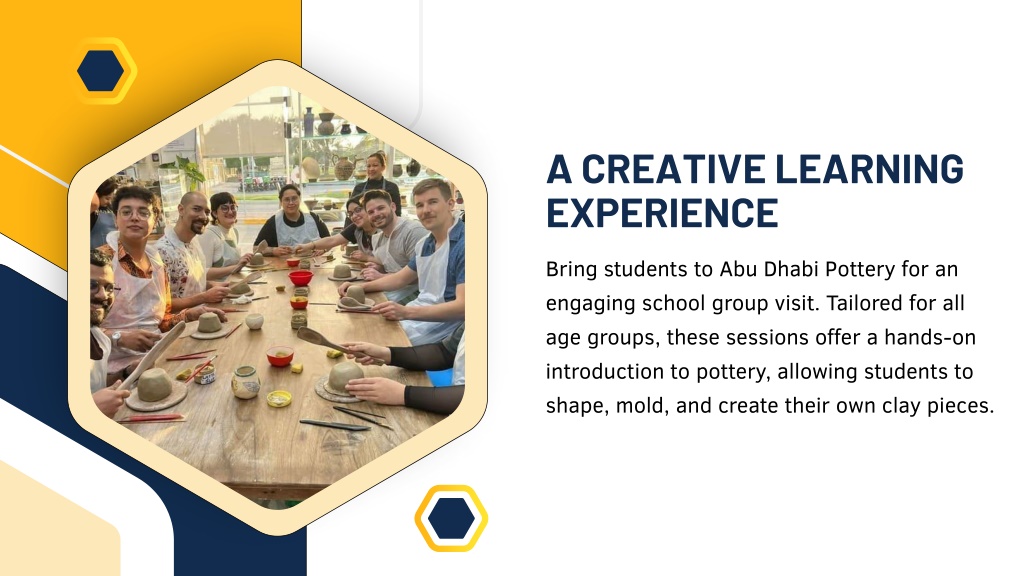 A CREATIVE LEARNING EXPERIENCE

Bring students to Abu Dhabi Pottery for an engaging school group visit. Tailored for all age groups, these sessions offer a hands-on introduction to pottery, allowing students to shape, mold, and create their own clay pieces.